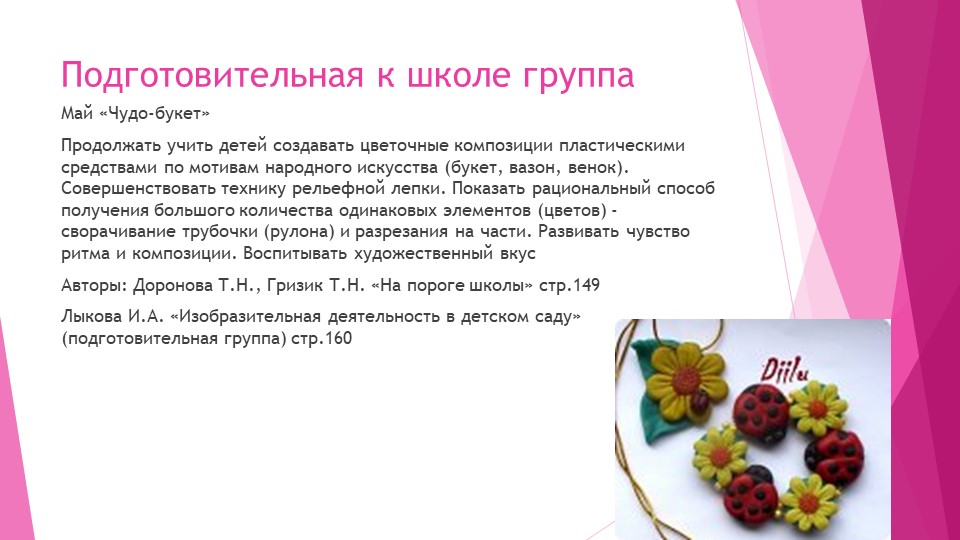 Подготовительная к школе группа

Май «Чудо-букет»

Продолжать учить детей создавать цветочные композиции пластическими средствами по мотивам народного искусства (букет, вазон, венок). Совершенствовать технику рельефной лепки. Показать рациональный способ получения большого количества одинаковых элементов (цветов) - сворачивание трубочки (рулона) и разрезания на части. Развивать чувство ритма и композиции. Воспитывать художественный вкус

Авторы: Доронова Т.Н., Гризик Т.Н. «На пороге школы» стр.149

Лыкова И.А. «Изобразительная деятельность в детском саду» (подготовительная группа) стр.160

Djilu